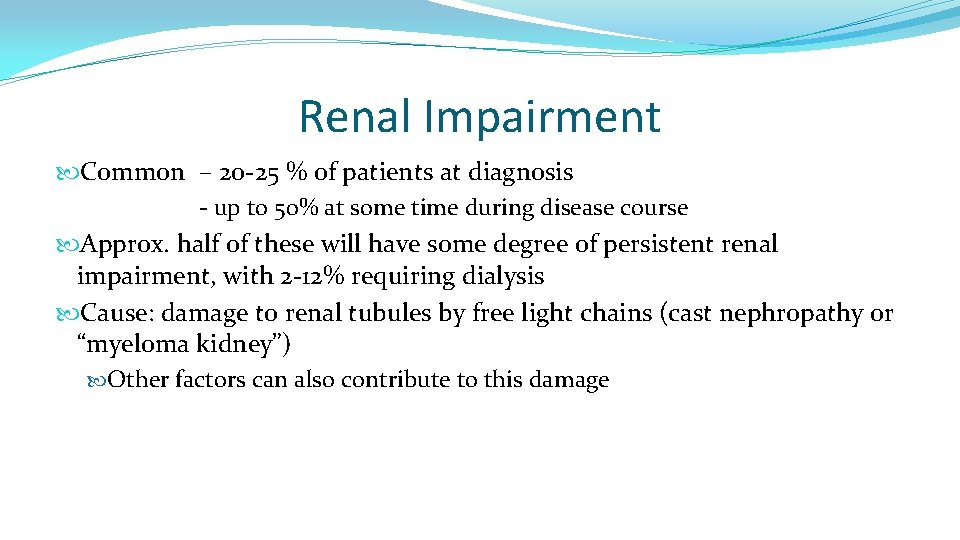 Renal Impairment

Common – 20-25 % of patients at diagnosis

- up to 50% at some time during disease course

Approx. half of these will have some degree of persistent renal impairment, with 2-12% requiring dialysis

Cause: damage to renal tubules by free light chains (cast nephropathy or “myeloma kidney”)

Other factors can also contribute to this damage